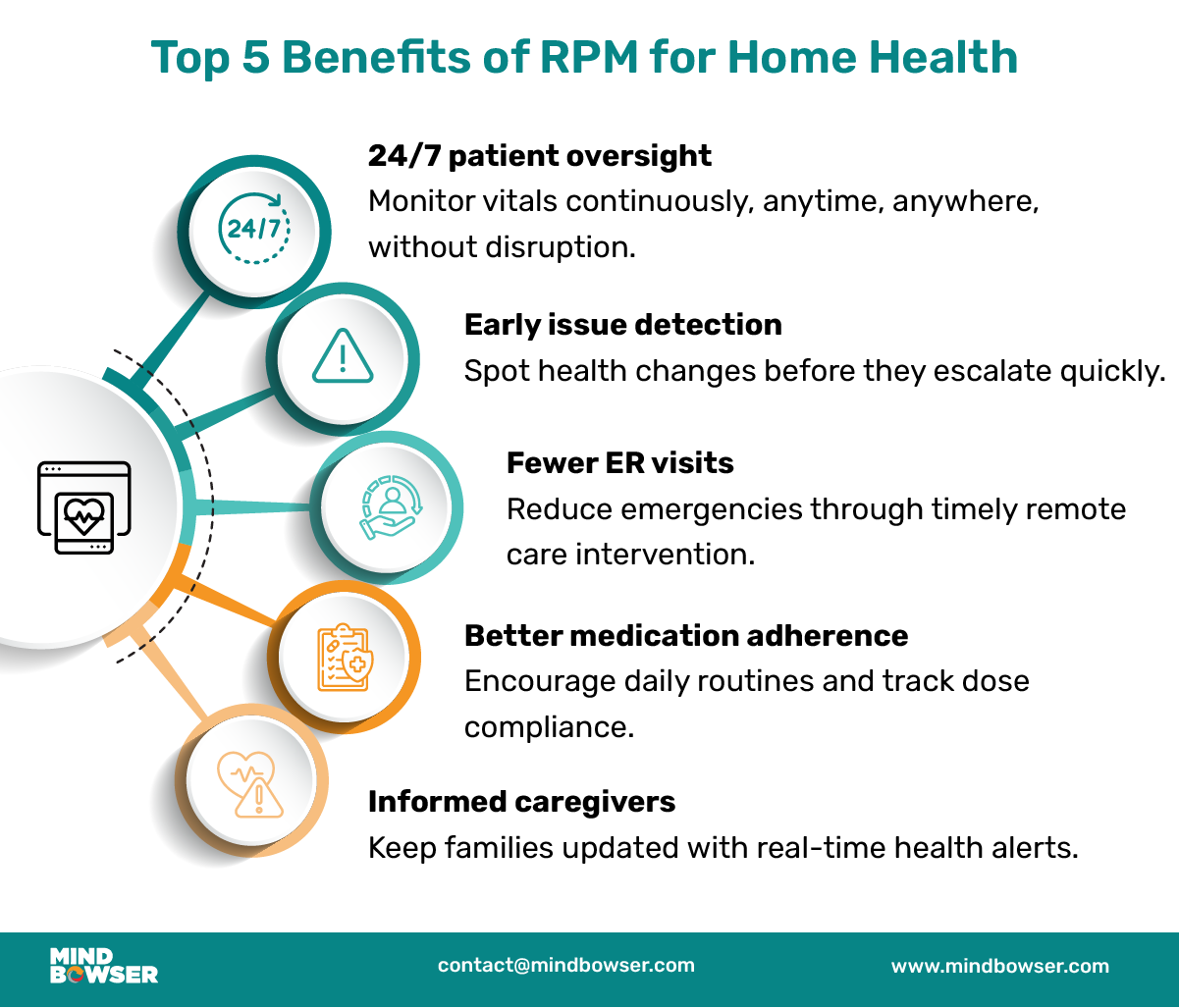 Top 5 Benefits of RPM for Home Health

24/7

24/7 patient oversight
Monitor vitals continuously, anytime, anywhere, without disruption.

Early issue detection
Spot health changes before they escalate quickly.

Fewer ER visits
Reduce emergencies through timely remote care intervention.

Better medication adherence
Encourage daily routines and track dose compliance.

Informed caregivers
Keep families updated with real-time health alerts.

MIND BOWSER

contact@mindbowser.com

www.mindbowser.com